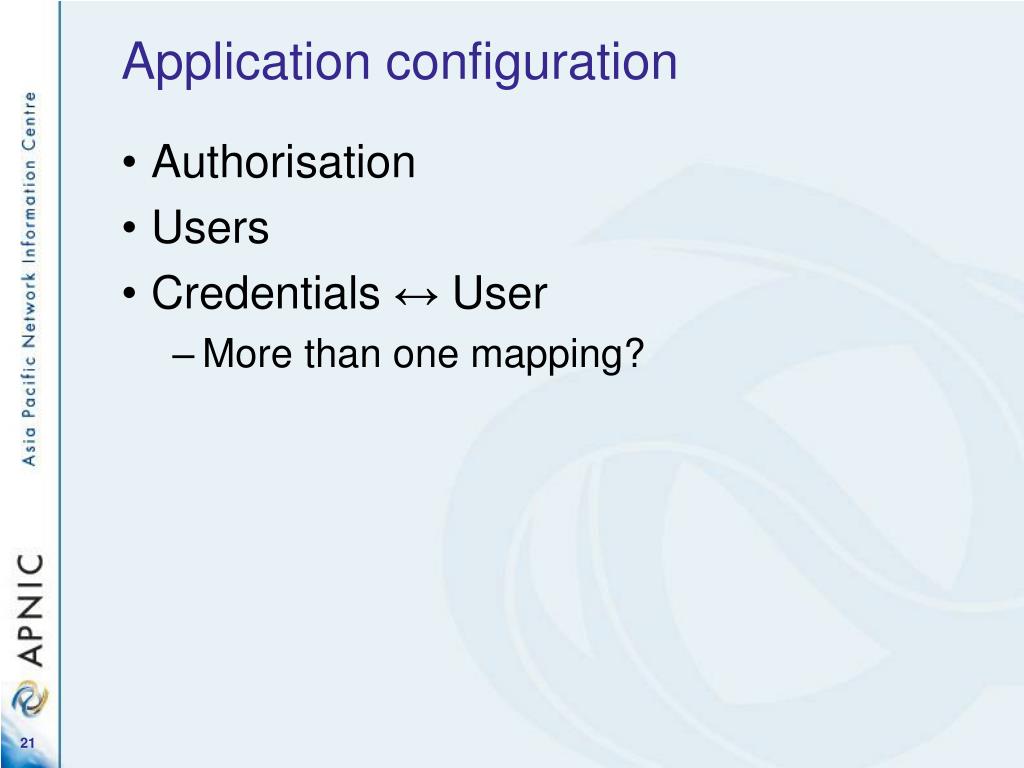 Application configuration

• Authorisation
• Users
• Credentials ↔ User
– More than one mapping?

Asia Pacific Network Information Centre

APNIC

21